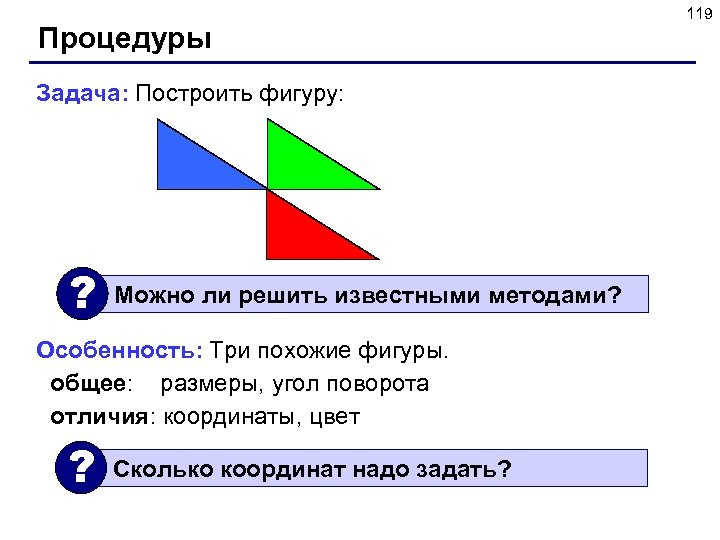 119

Процедуры

Задача: Построить фигуру:

?

Можно ли решить известными методами?

Особенность: Три похожие фигуры.

общее: размеры, угол поворота

отличия: координаты, цвет

?

Сколько координат надо задать?